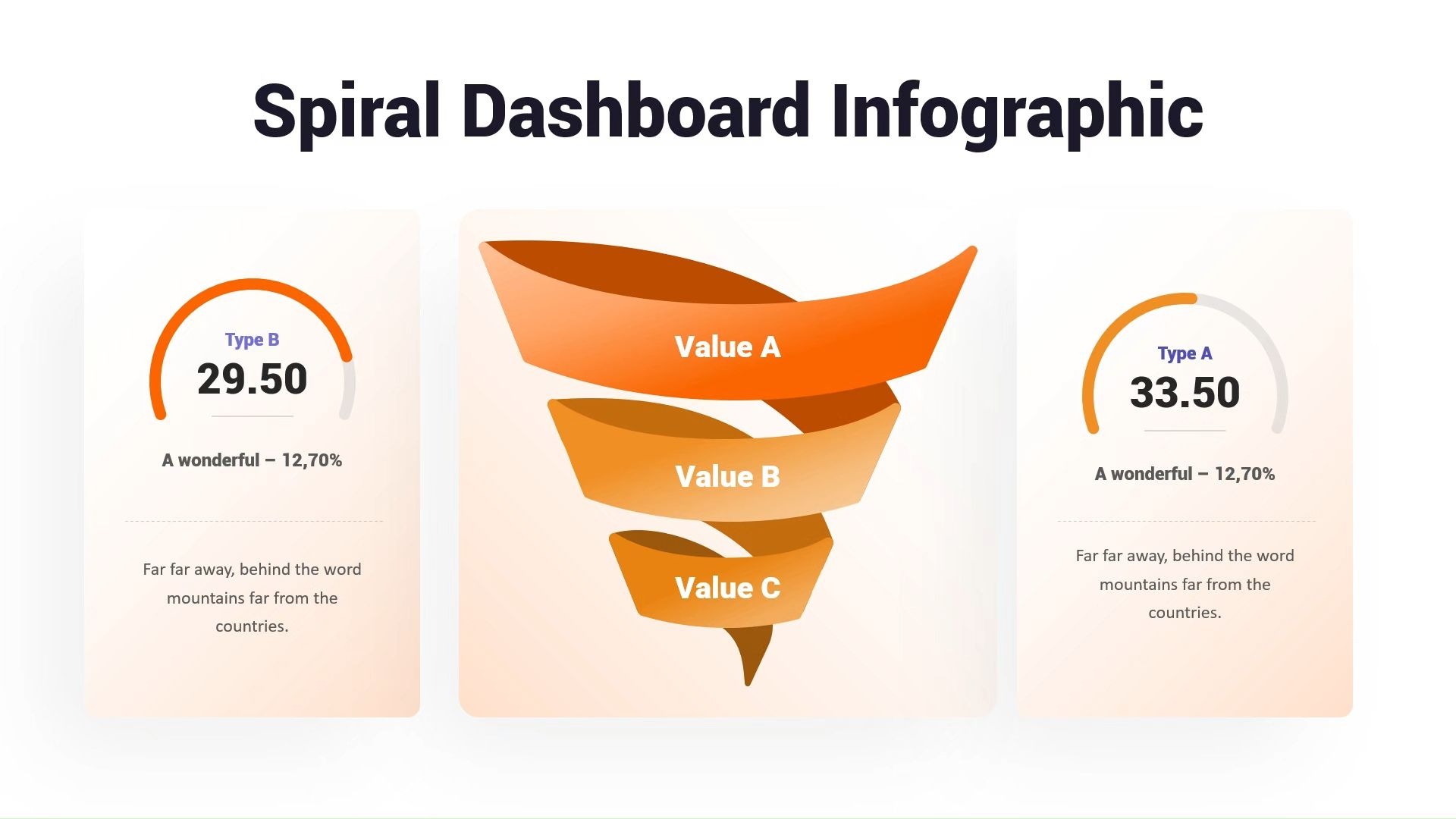 Spiral Dashboard Infographic

Type B
29.50

A wonderful – 12,70%

Far far away, behind the word mountains far from the countries.

Value A

Value B

Value C

Type A
33.50

A wonderful – 12,70%

Far far away, behind the word mountains far from the countries.